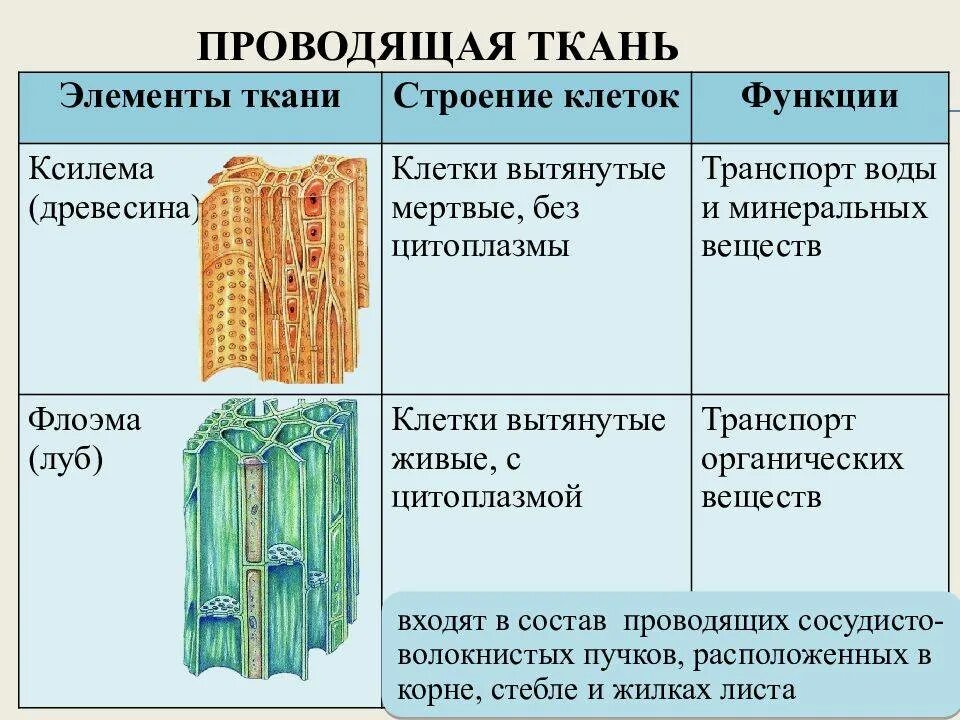 ПРОВОДЯЩАЯ ТКАНЬ

| Элементы ткани | Строение клеток | Функции |
|---|---|---|
| Ксилема (древесина) | Клетки вытянутые мертвые, без цитоплазмы | Транспорт воды и минеральных веществ |
| Флоэма (луб) | Клетки вытянутые живые, с цитоплазмой | Транспорт органических веществ |

входят в состав проводящих сосудисто-волокнистых пучков, расположенных в корне, стебле и жилках листа